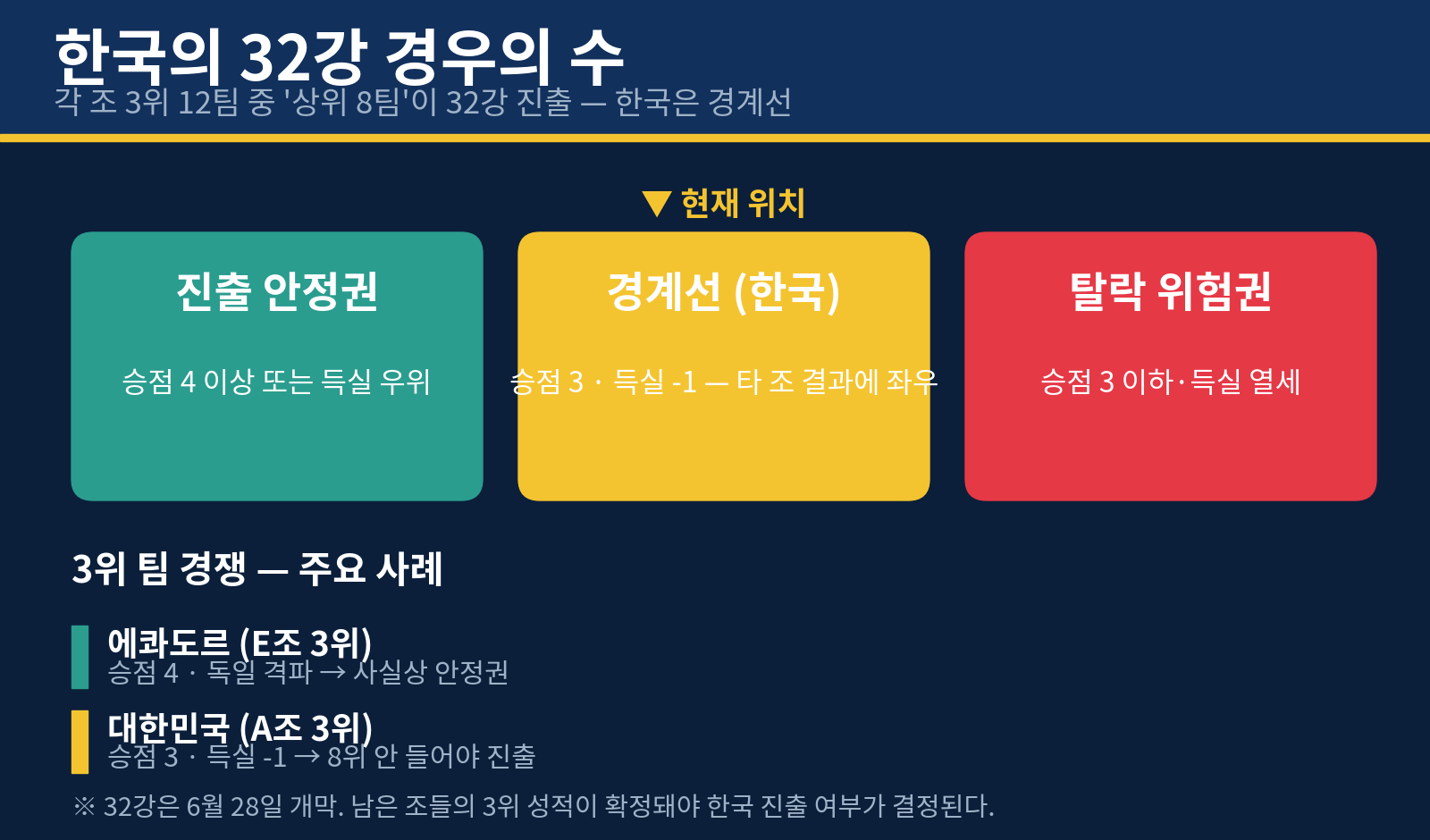 한국의 32강 경우의 수

각 조 3위 12팀 중 '상위 8팀'이 32강 진출 — 한국은 경계선

▼ 현재 위치

진출 안정권

승점 4 이상 또는 득실 우위

경계선 (한국)

승점 3 · 득실 -1 — 타 조 결과에 좌우

탈락 위험권

승점 3 이하·득실 열세

3위 팀 경쟁 — 주요 사례

에콰도르 (E조 3위)

승점 4 · 독일 격파 → 사실상 안정권

대한민국 (A조 3위)

승점 3 · 득실 -1 → 8위 안 들어야 진출

※ 32강은 6월 28일 개막. 남은 조들의 3위 성적이 확정돼야 한국 진출 여부가 결정된다.